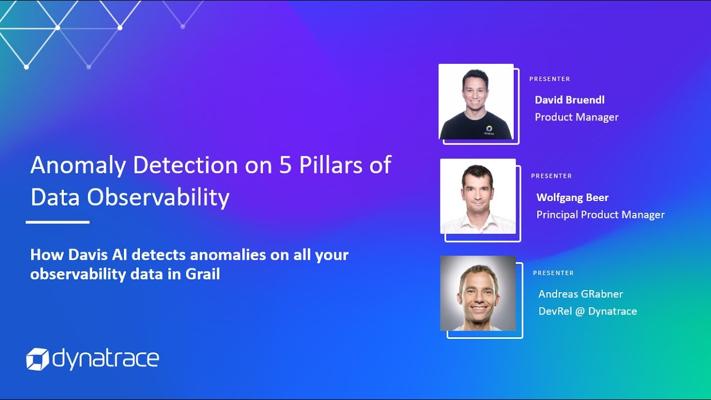 Anomaly Detection on 5 Pillars of Data Observability

How Davis AI detects anomalies on all your observability data in Grail

dynatrace

PRESENTER
David Bruendl
Product Manager

PRESENTER
Wolfgang Beer
Principal Product Manager

PRESENTER
Andreas GRabner
DevRel @ Dynatrace